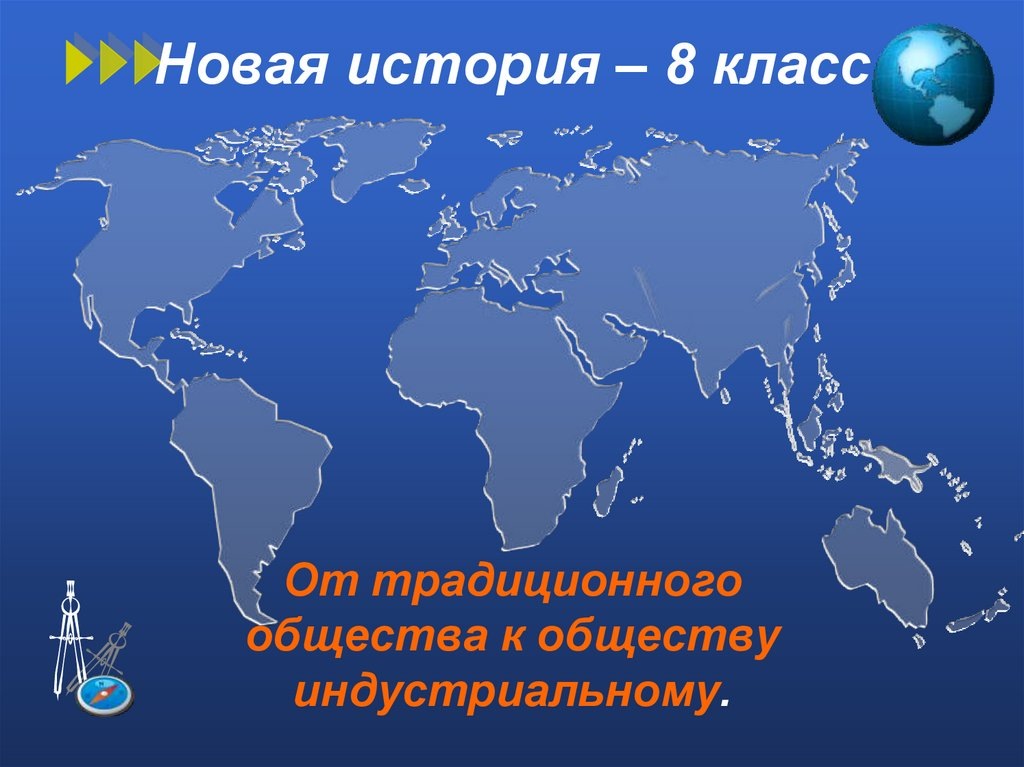 Новая история – 8 класс

От традиционного общества к обществу индустриальному.